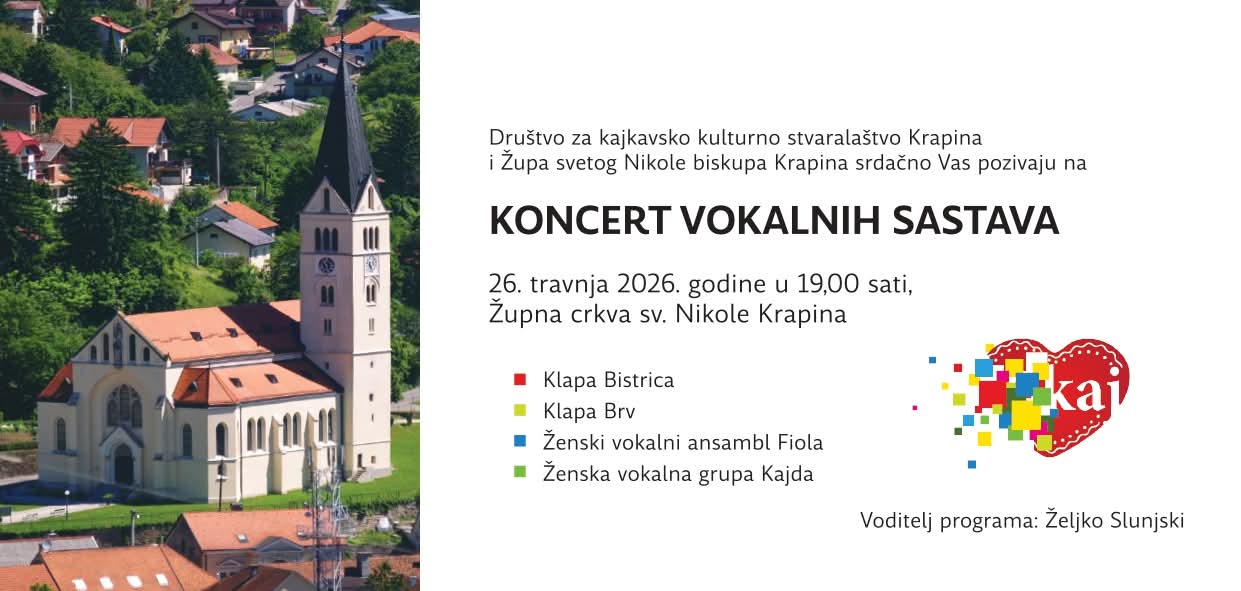 Društvo za kajkavsko kulturno stvaralaštvo Krapina
i Župa svetog Nikole biskupa Krapina srdačno Vas pozivaju na

KONCERT VOKALNIH SASTAVA

26. travnja 2026. godine u 19,00 sati,
Župna crkva sv. Nikole Krapina

Klapa Bistrica
Klapa Brv
Ženski vokalni ansambl Fiola
Ženska vokalna grupa Kajda

kaj

Voditelj programa: Željko Slunjski